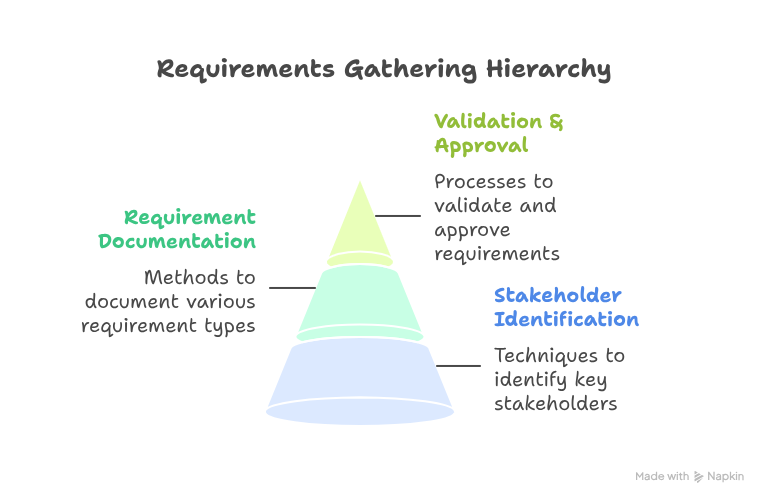 Requirements Gathering Hierarchy

Validation & Approval

Processes to validate and approve requirements

Requirement Documentation

Methods to document various requirement types

Stakeholder Identification

Techniques to identify key stakeholders

Made with Napkin